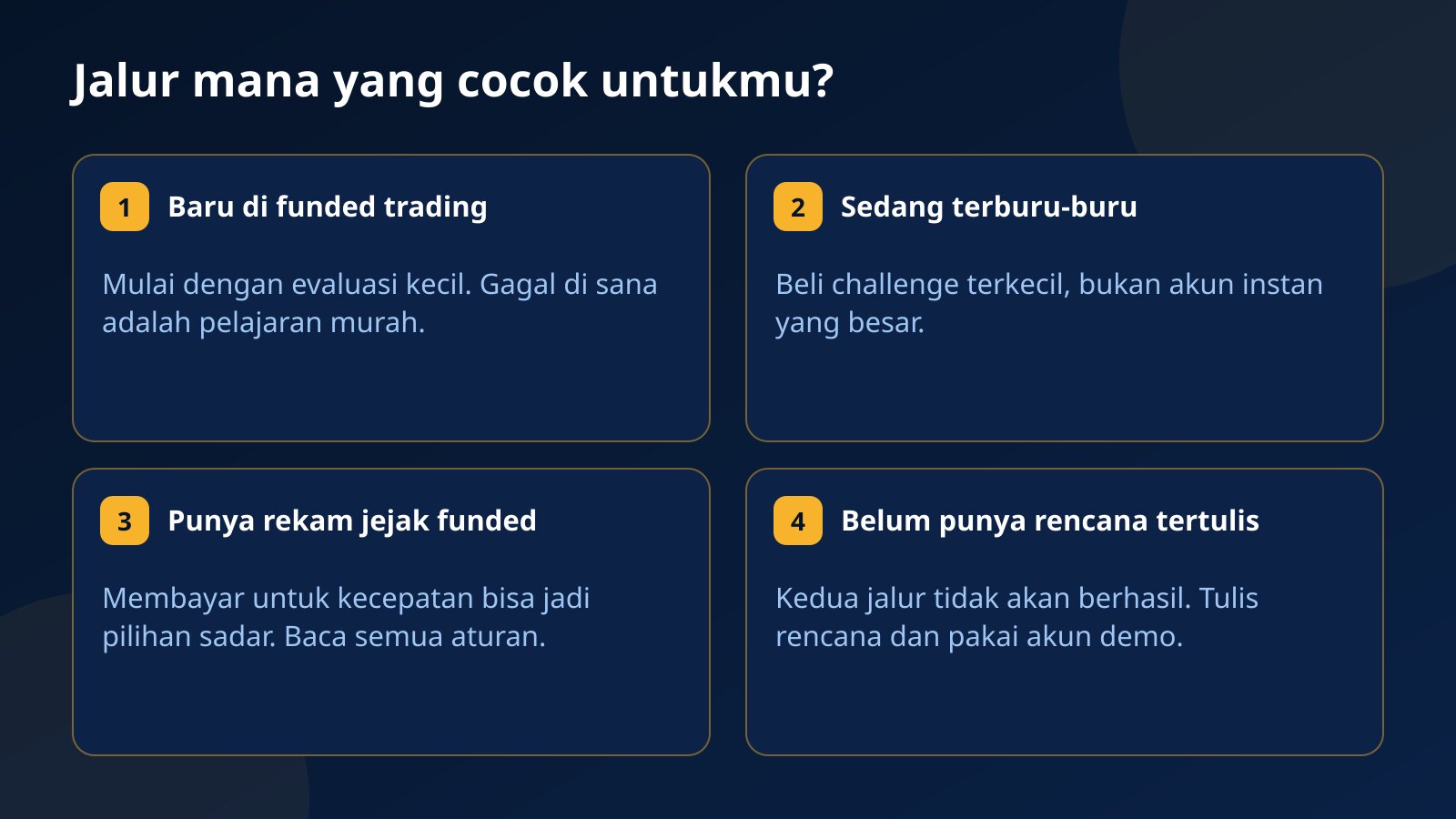 Jalur mana yang cocok untukmu?

1 Baru di funded trading

Mulai dengan evaluasi kecil. Gagal di sana adalah pelajaran murah.

2 Sedang terburu-buru

Beli challenge terkecil, bukan akun instan yang besar.

3 Punya rekam jejak funded

Membayar untuk kecepatan bisa jadi pilihan sadar. Baca semua aturan.

4 Belum punya rencana tertulis

Kedua jalur tidak akan berhasil. Tulis rencana dan pakai akun demo.